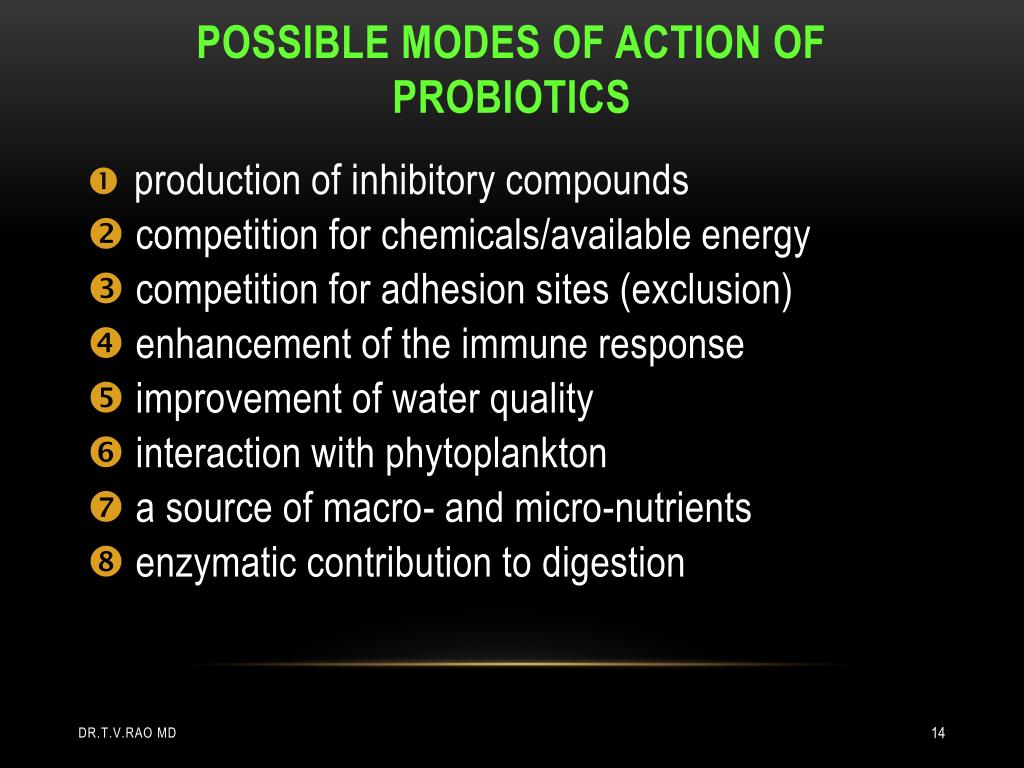 POSSIBLE MODES OF ACTION OF PROBIOTICS

❶ production of inhibitory compounds
❷ competition for chemicals/available energy
❸ competition for adhesion sites (exclusion)
❹ enhancement of the immune response
❺ improvement of water quality
❻ interaction with phytoplankton
❼ a source of macro- and micro-nutrients
❽ enzymatic contribution to digestion

DR.T.V.RAO MD

14